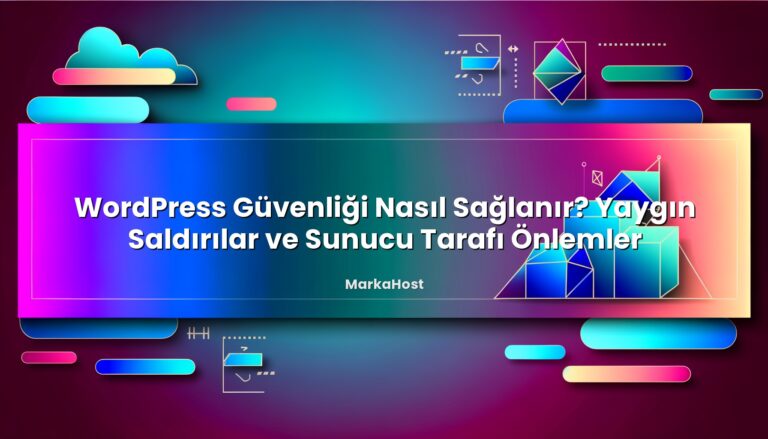 WordPress Güvenliği Nasıl Sağlanır? Yaygın Saldırılar ve Sunucu Tarafı Önlemler

MarkaHost